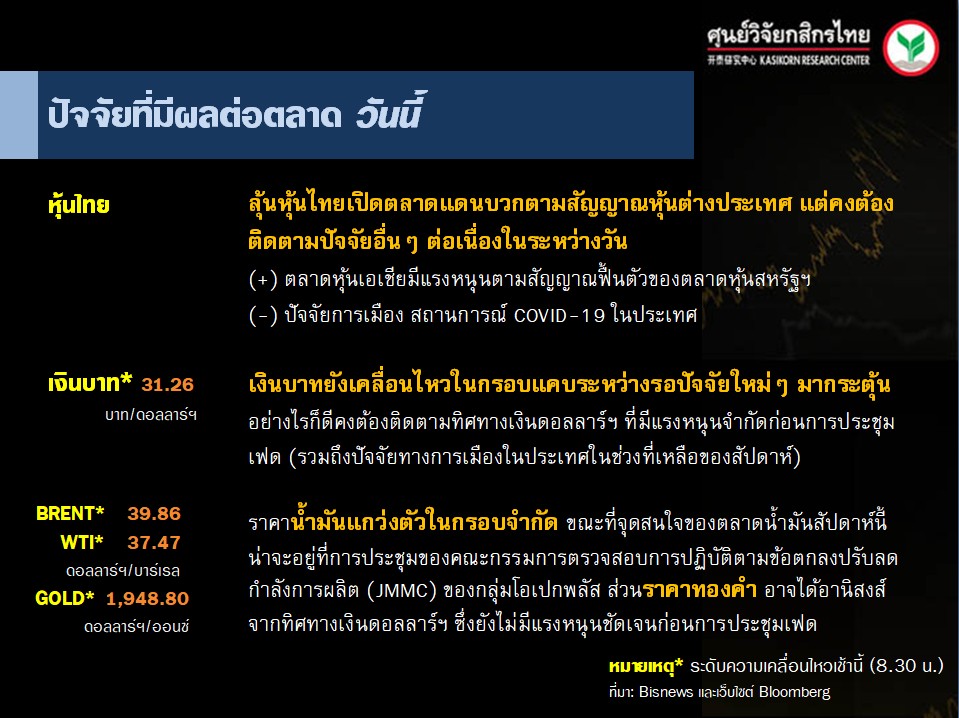 ศูนย์วิจัยกสิกรไทย
开泰研究中心 KASIKORN RESEARCH CENTER

ปัจจัยที่มีผลต่อตลาด วันนี้

หุ้นไทย

ลุ้นหุ้นไทยเปิดตลาดแดนบวกตามสัญญาณหุ้นต่างประเทศ แต่คงต้องติดตามปัจจัยอื่น ๆ ต่อเนื่องในระหว่างวัน

(+) ตลาดหุ้นเอเชียมีแรงหนุนตามสัญญาณฟื้นตัวของตลาดหุ้นสหรัฐฯ

(-) ปัจจัยการเมือง สถานการณ์ COVID-19 ในประเทศ

เงินบาท* 31.26
บาท/ดอลลาร์ฯ

เงินบาทยังเคลื่อนไหวในกรอบแคบระหว่างรอปัจจัยใหม่ ๆ มากระตุ้น อย่างไรก็ดีคงต้องติดตามทิศทางเงินดอลลาร์ฯ ที่มีแรงหนุนจำกัดก่อนการประชุมเฟด (รวมถึงปัจจัยทางการเมืองในประเทศในช่วงที่เหลือของสัปดาห์)

BRENT* 39.86
WTI* 37.47
ดอลลาร์ฯ/บาร์เรล
GOLD* 1,948.80
ดอลลาร์ฯ/ออนซ์

ราคาน้ำมันแกว่งตัวในกรอบจำกัด ขณะที่จุดสนใจของตลาดน้ำมันสัปดาห์นี้น่าจะอยู่ที่การประชุมของคณะกรรมการตรวจสอบการปฏิบัติตามข้อตกลงปรับลดกำลังการผลิต (JMMC) ของกลุ่มโอเปกพลัส ส่วนราคาทองคำ อาจได้อานิสงส์จากทิศทางเงินดอลลาร์ฯ ซึ่งยังไม่มีแรงหนุนชัดเจนก่อนการประชุมเฟด

หมายเหตุ* ระดับความเคลื่อนไหวเช้านี้ (8.30 น.)
ที่มา: Bisnews และเว็บไซต์ Bloomberg